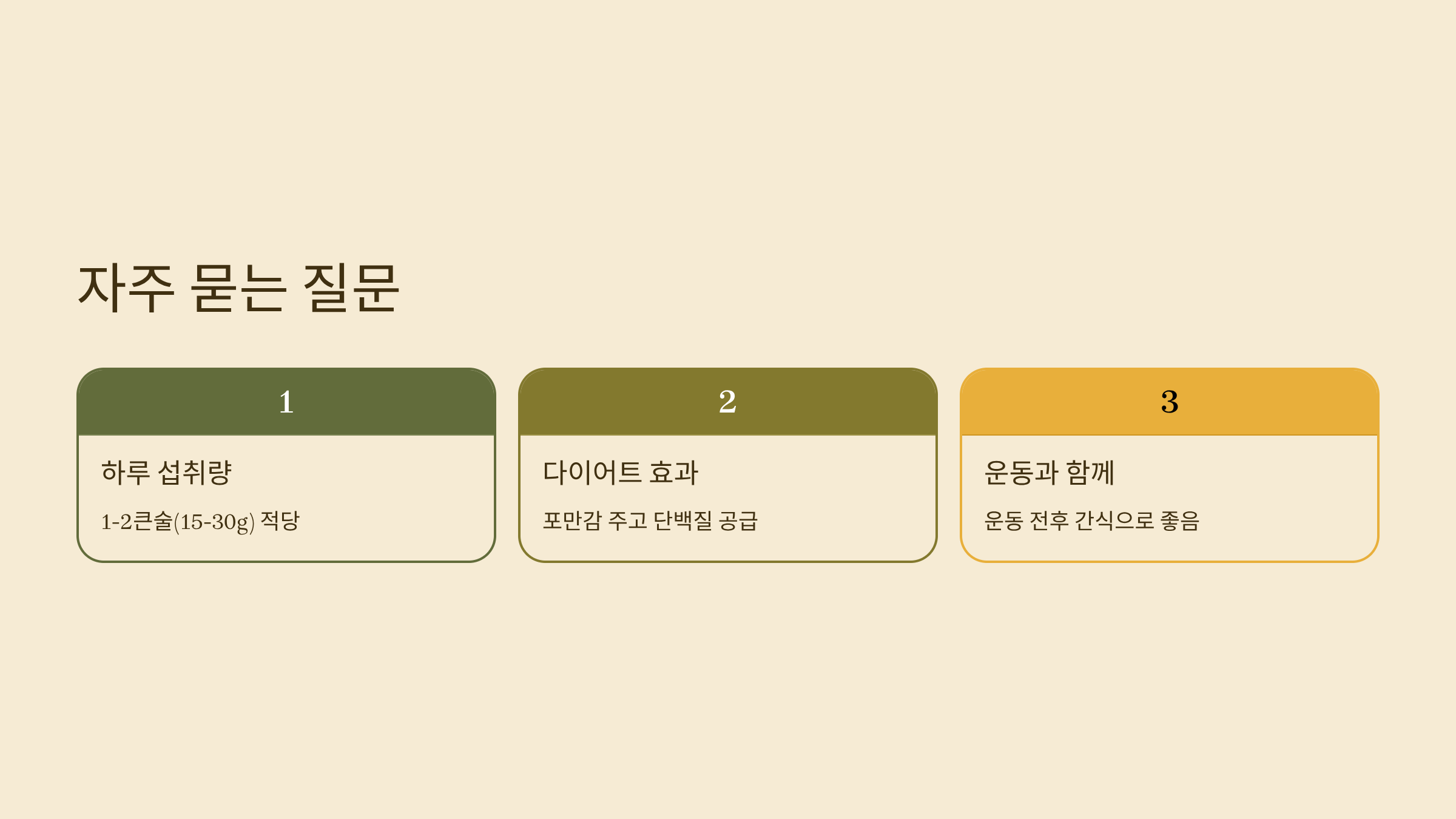 자주 묻는 질문

1

하루 섭취량

1-2큰술(15-30g) 적당

2

다이어트 효과

포만감 주고 단백질 공급

3

운동과 함께

운동 전후 간식으로 좋음